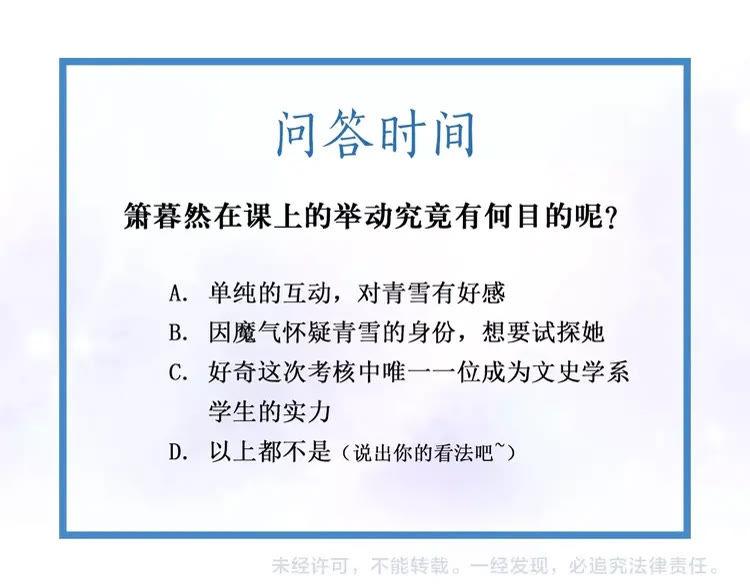 问答时间

箫暮然在课上的举动究竟有何目的呢？

A. 单纯的互动，对青雪有好感
B. 因魔气怀疑青雪的身份，想要试探她
C. 好奇这次考核中唯一一位成为文史学系学生的实力
D. 以上都不是（说出你的看法吧~）

未经许可，不能转载。一经发现，必追究法律责任。